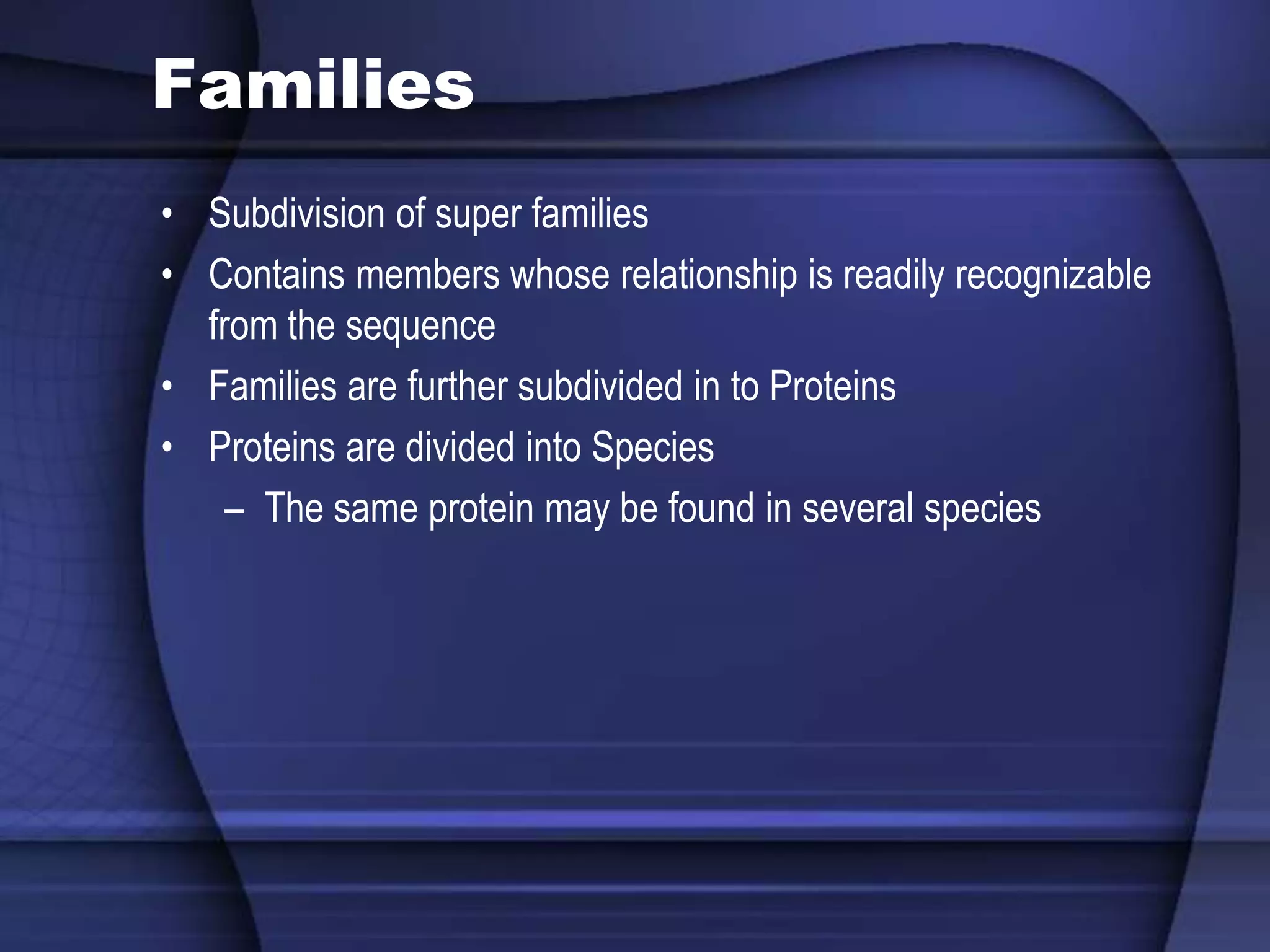 Families

• Subdivision of super families
• Contains members whose relationship is readily recognizable from the sequence
• Families are further subdivided in to Proteins
• Proteins are divided into Species
– The same protein may be found in several species